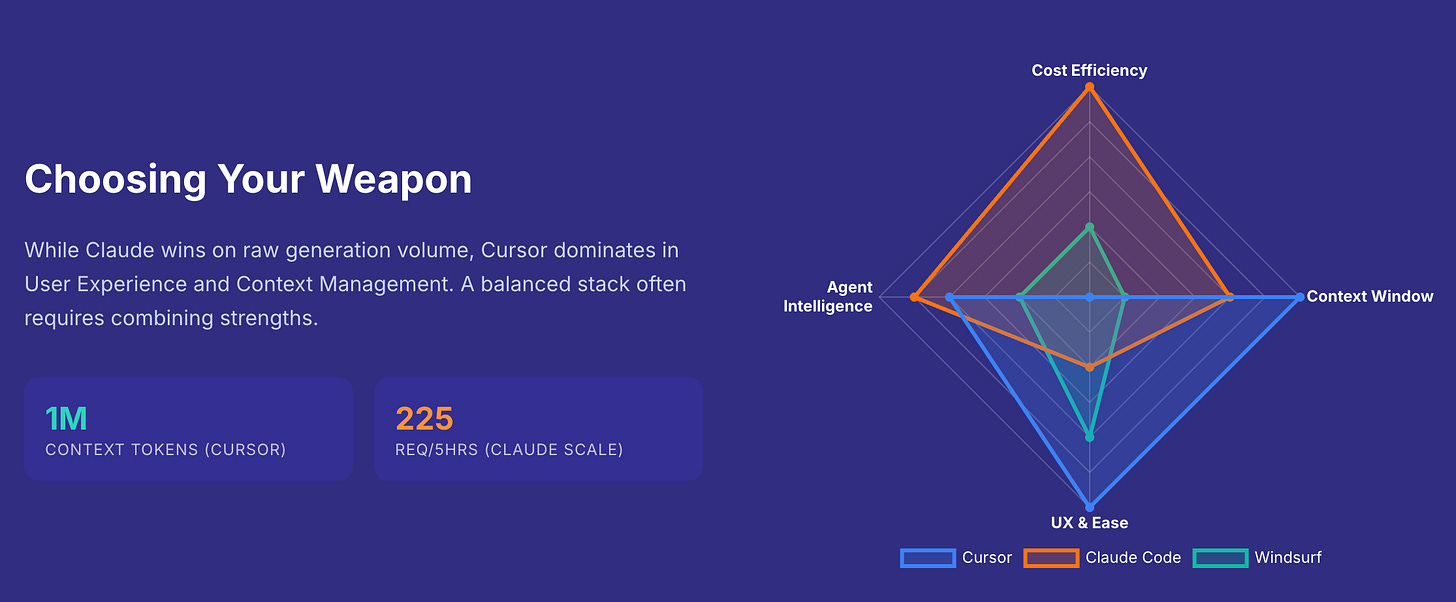 Choosing Your Weapon

While Claude wins on raw generation volume, Cursor dominates in User Experience and Context Management. A balanced stack often requires combining strengths.

1M
CONTEXT TOKENS (CURSOR)

225
REQ/5HRS (CLAUDE SCALE)

Cost Efficiency
Agent Intelligence
Context Window
UX & Ease

Cursor
Claude Code
Windsurf